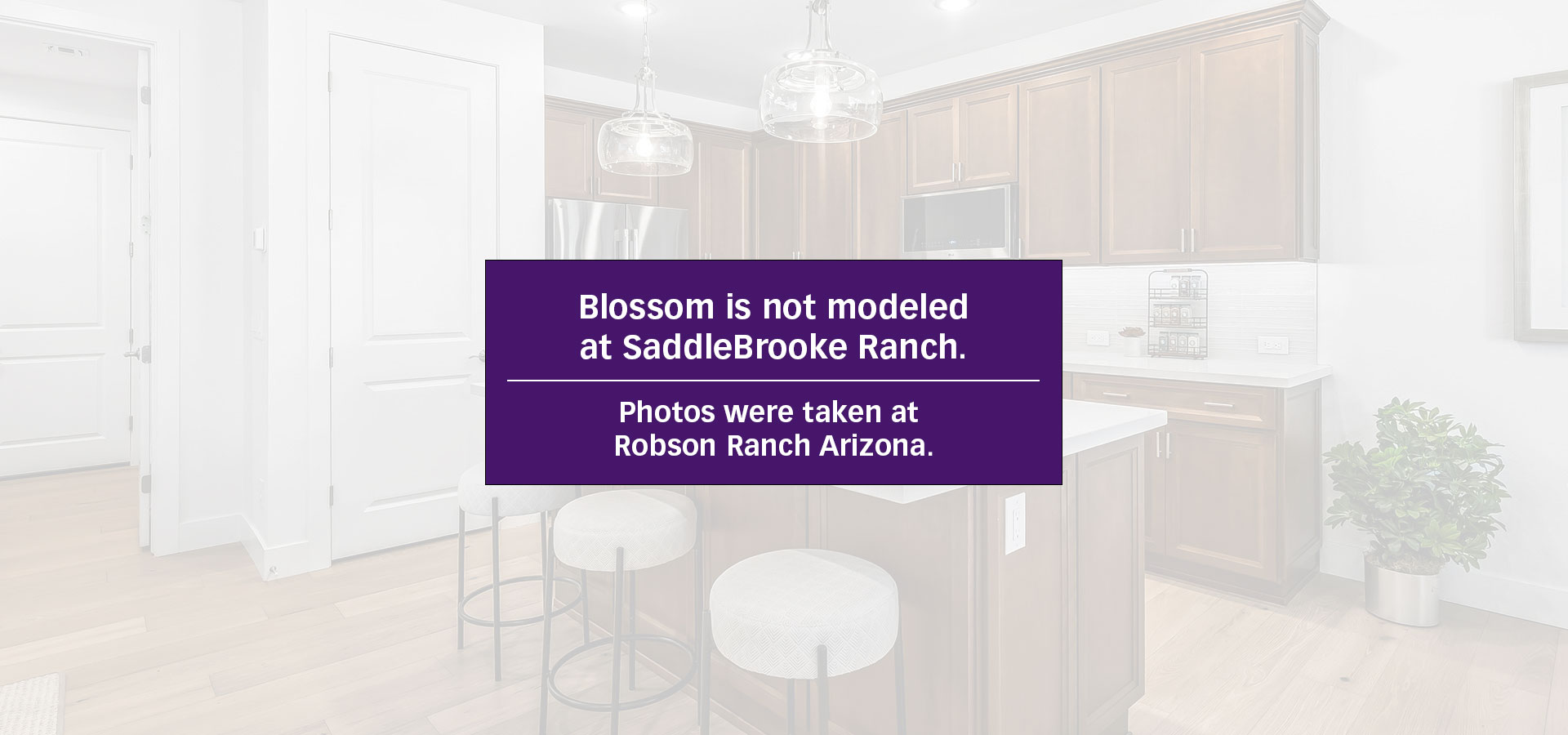 Blossom is not modeled at SaddleBrooke Ranch.

Photos were taken at Robson Ranch Arizona.